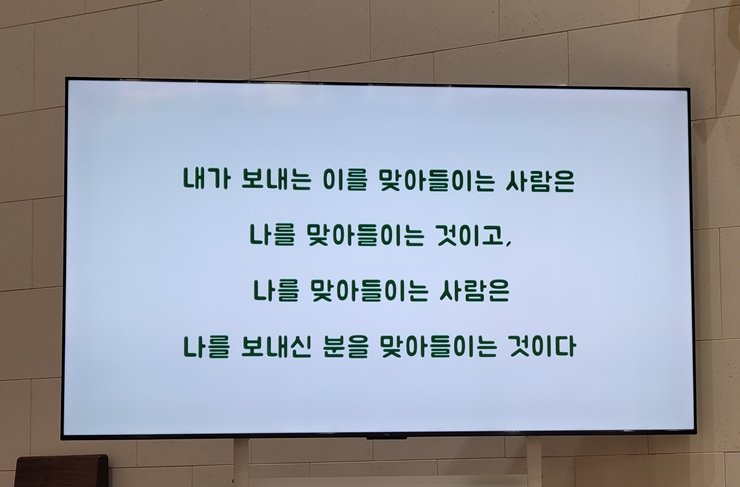 내가 보내는 이를 맞아들이는 사람은

나를 맞아들이는 것이고,

나를 맞아들이는 사람은

나를 보내신 분을 맞아들이는 것이다